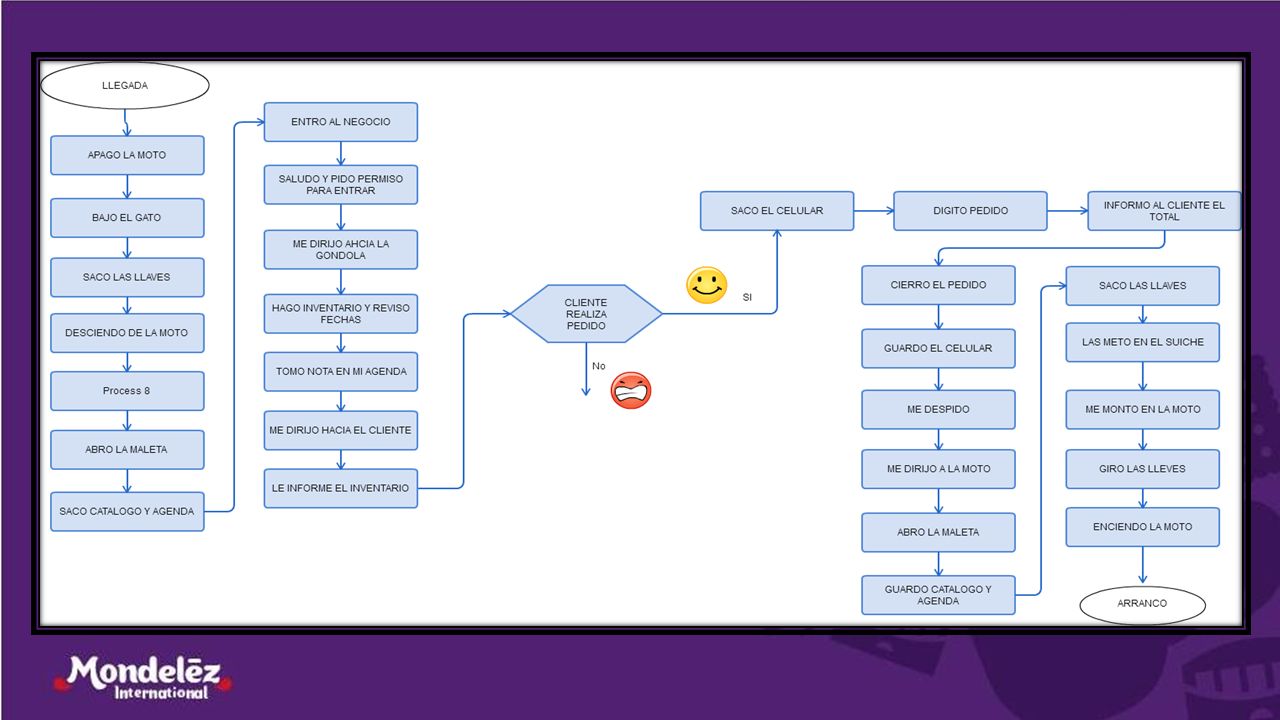 LLEGADA

APAGO LA MOTO

BAJO EL GATO

SACO LAS LLAVES

DESCIENDO DE LA MOTO

Process 8

ABRO LA MALETA

SACO CATALOGO Y AGENDA

ENTRO AL NEGOCIO

SALUDO Y PIDO PERMISO PARA ENTRAR

ME DIRIJO AHCIA LA GONDOLA

HAGO INVENTARIO Y REVISO FECHAS

TOMO NOTA EN MI AGENDA

ME DIRIJO HACIA EL CLIENTE

LE INFORME EL INVENTARIO

CLIENTE REALIZA PEDIDO

SI

No

SACO EL CELULAR

DIGITO PEDIDO

INFORMO AL CLIENTE EL TOTAL

CIERRO EL PEDIDO

GUARDO EL CELULAR

ME DESPIDO

ME DIRIJO A LA MOTO

ABRO LA MALETA

GUARDO CATALOGO Y AGENDA

SACO LAS LLAVES

LAS METO EN EL SUICHE

ME MONTO EN LA MOTO

GIRO LAS LLEVES

ENCIENDO LA MOTO

ARRANCO

Mondelēz International